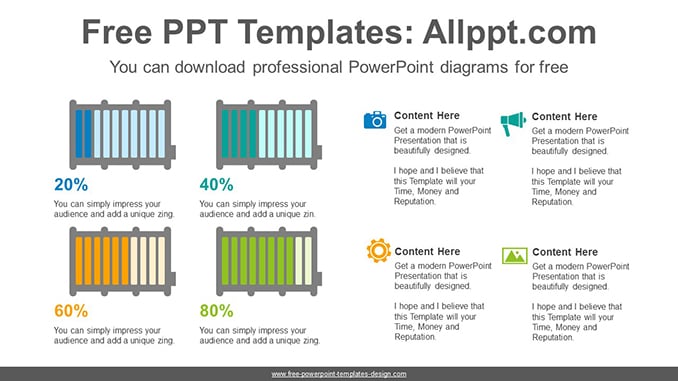 Free PPT Templates: Allppt.com

You can download professional PowerPoint diagrams for free

20%

You can simply impress your audience and add a unique zing.

40%

You can simply impress your audience and add a unique zin.

60%

You can simply impress your audience and add a unique zing.

80%

You can simply impress your audience and add a unique zing.

Content Here

Get a modern PowerPoint Presentation that is beautifully designed.

I hope and I believe that this Template will your Time, Money and Reputation.

Content Here

Get a modern PowerPoint Presentation that is beautifully designed.

I hope and I believe that this Template will your Time, Money and Reputation.

Content Here

Get a modern PowerPoint Presentation that is beautifully designed.

I hope and I believe that this Template will your Time, Money and Reputation.

Content Here

Get a modern PowerPoint Presentation that is beautifully designed.

I hope and I believe that this Template will your Time, Money and Reputation.

www.free-powerpoint-templates-design.com